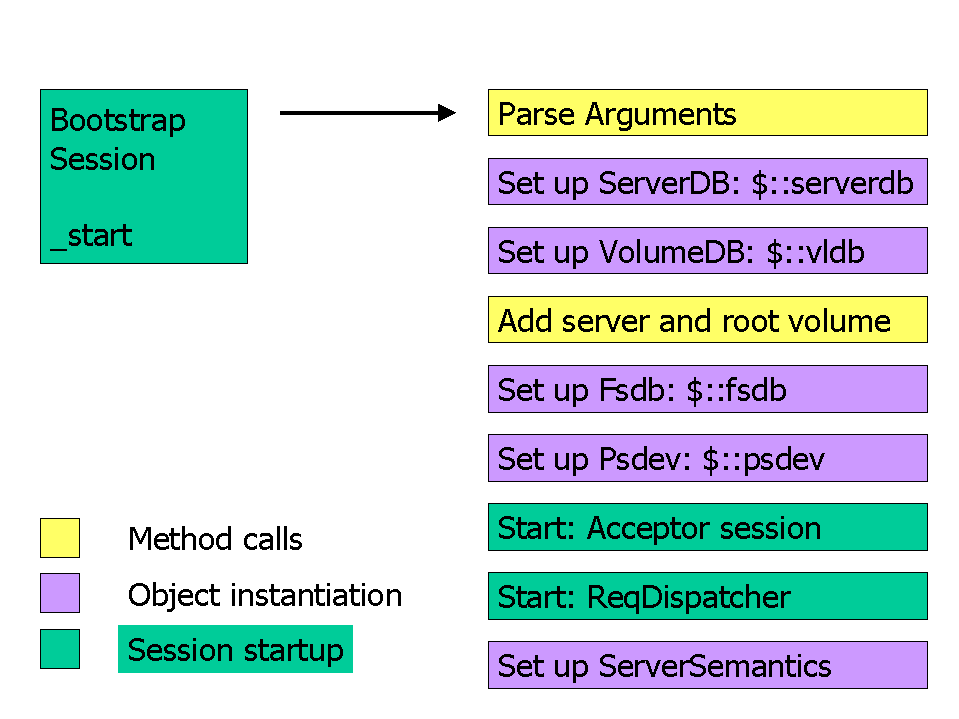 Bootstrap Session

_start

Parse Arguments

Set up ServerDB: \$::serverdb

Set up VolumeDB: \$::vldb

Add server and root volume

Set up Fsdb: \$::fsdb

Set up Psdev: \$::psdev

Start: Acceptor session

Start: ReqDispatcher

Set up ServerSemantics

Method calls

Object instantiation

Session startup